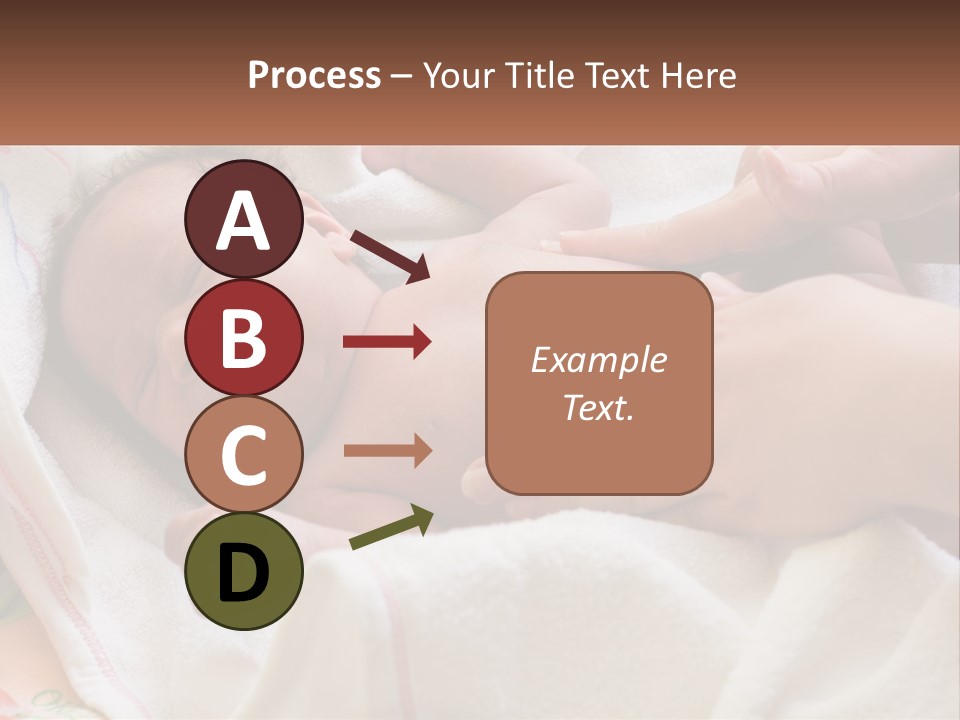 Process – Your Title Text Here

A

B

C

D

Example Text.